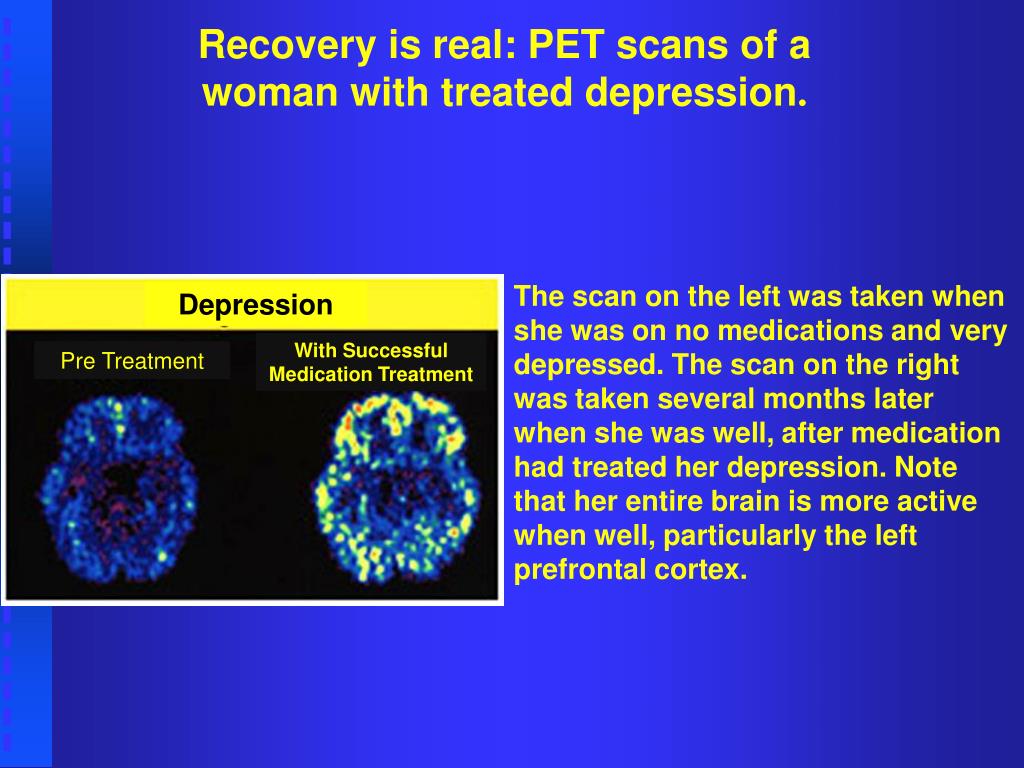 Recovery is real: PET scans of a woman with treated depression.

Depression

Pre Treatment

With Successful Medication Treatment

The scan on the left was taken when she was on no medications and very depressed. The scan on the right was taken several months later when she was well, after medication had treated her depression. Note that her entire brain is more active when well, particularly the left prefrontal cortex.